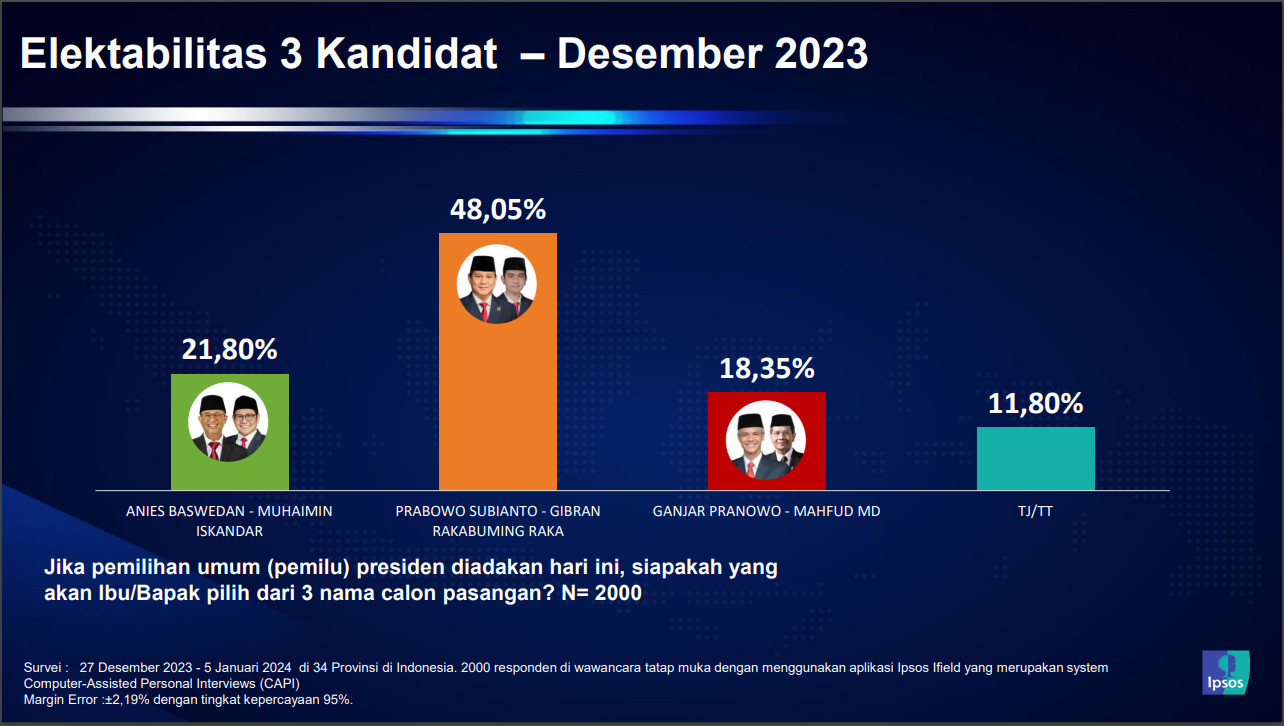 Elektabilitas 3 Kandidat – Desember 2023

21,80%

48,05%

18,35%

11,80%

ANIES BASWEDAN - MUHAIMIN ISKANDAR

PRABOWO SUBIANTO - GIBRAN RAKABUMING RAKA

GANJAR PRANOWO - MAHFUD MD

TJ/TT

Jika pemilihan umum (pemilu) presiden diadakan hari ini, siapakah yang akan Ibu/Bapak pilih dari 3 nama calon pasangan? N= 2000

Survei : 27 Desember 2023 - 5 Januari 2024 di 34 Provinsi di Indonesia. 2000 responden di wawancara tatap muka dengan menggunakan aplikasi Ipsos Ifield yang merupakan system Computer-Assisted Personal Interviews (CAPI)
Margin Error :±2,19% dengan tingkat kepercayaan 95%.

Ipsos